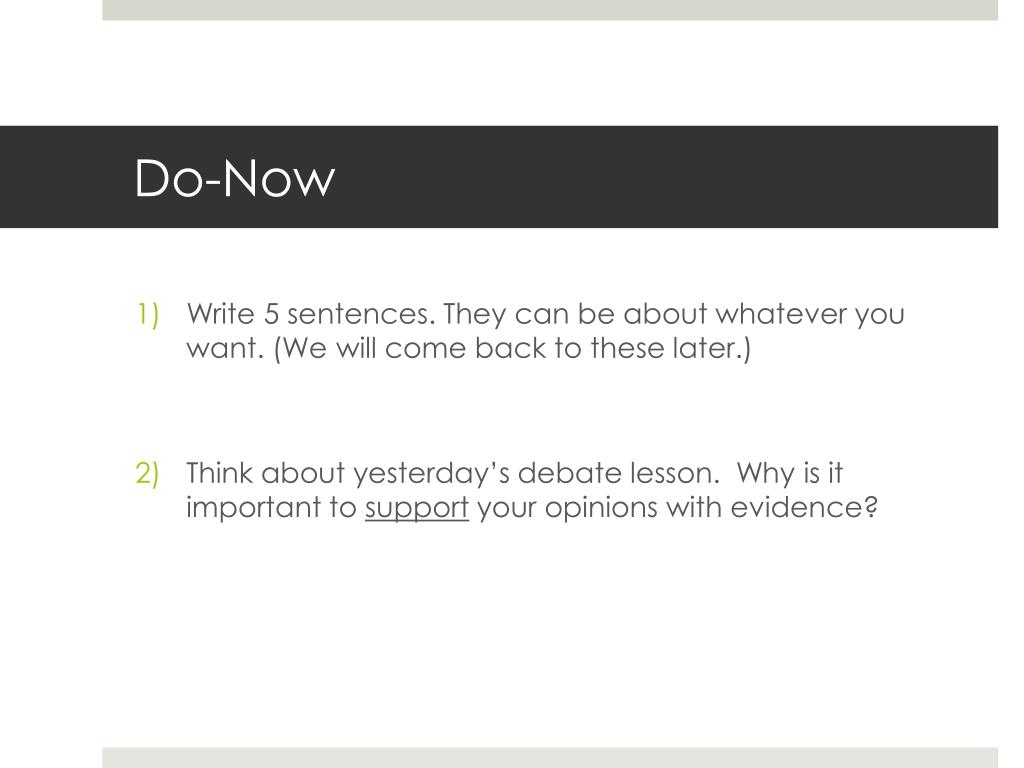 Do-Now

1) Write 5 sentences. They can be about whatever you want. (We will come back to these later.)

2) Think about yesterday’s debate lesson. Why is it important to support your opinions with evidence?